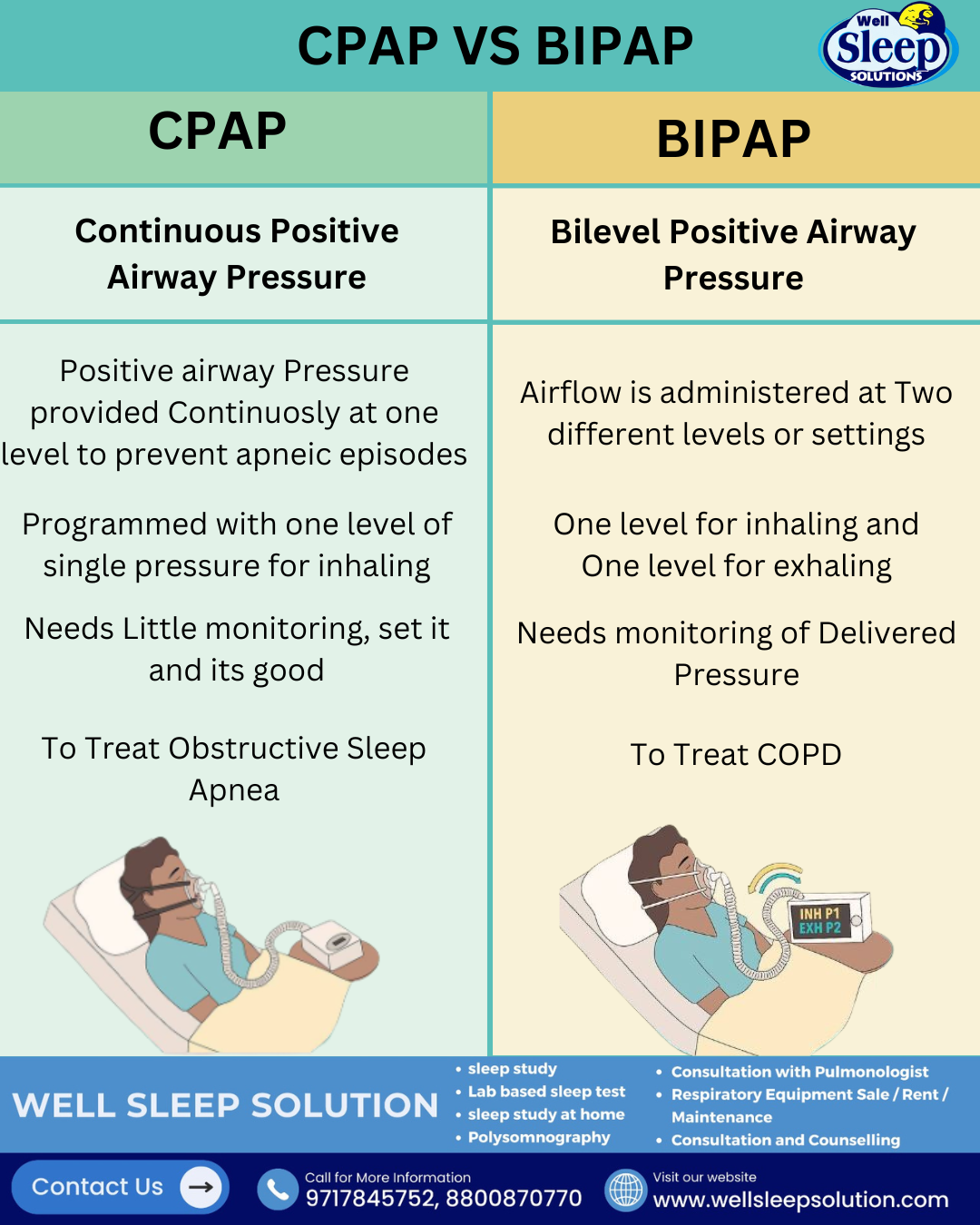 CPAP VS BIPAP

Well Sleep SOLUTIONS

| CPAP | BIPAP |
|---|---|
| Continuous Positive Airway Pressure | Bilevel Positive Airway Pressure |
| Positive airway Pressure provided Continuosly at one level to prevent apneic episodes | Airflow is administered at Two different levels or settings |
| Programmed with one level of single pressure for inhaling | One level for inhaling and One level for exhaling |
| Needs Little monitoring, set it and its good | Needs monitoring of Delivered Pressure |
| To Treat Obstructive Sleep Apnea | To Treat COPD |

INH P1
EXH P2

WELL SLEEP SOLUTION

• sleep study
• Lab based sleep test
• sleep study at home
• Polysomnography

• Consultation with Pulmonologist
• Respiratory Equipment Sale / Rent / Maintenance
• Consultation and Counselling

Contact Us

Call for More Information
9717845752, 8800870770

Visit our website
www.wellsleepsolution.com